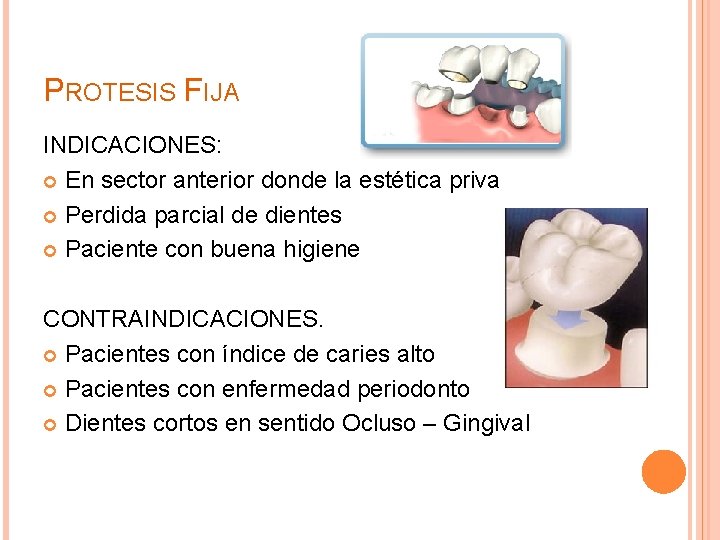 PROTESIS FIJA

INDICACIONES:

En sector anterior donde la estética priva

Perdida parcial de dientes

Paciente con buena higiene

CONTRAINDICACIONES.

Pacientes con índice de caries alto

Pacientes con enfermedad periodonto

Dientes cortos en sentido Ocluso – Gingival